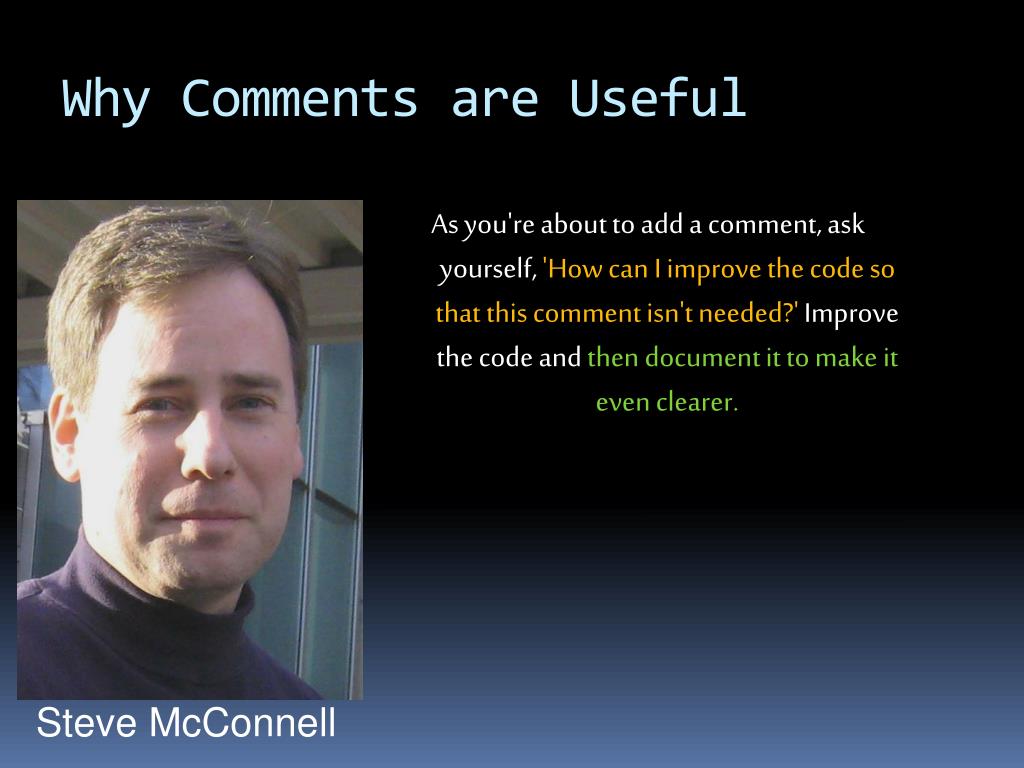 Why Comments are Useful

As you're about to add a comment, ask yourself, 'How can I improve the code so that this comment isn't needed?' Improve the code and then document it to make it even clearer.

Steve McConnell